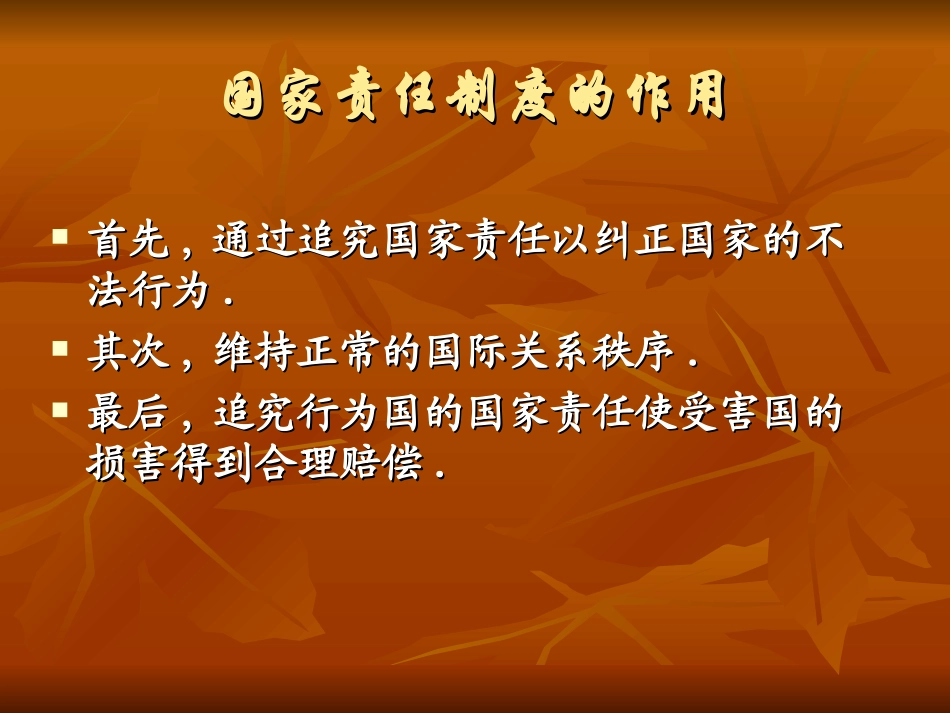 国家责任制度的作用

▪ 首先，通过追究国家责任以纠正国家的不法行为．
▪ 其次，维持正常的国际关系秩序．
▪ 最后，追究行为国的国家责任使受害国的损害得到合理赔偿．